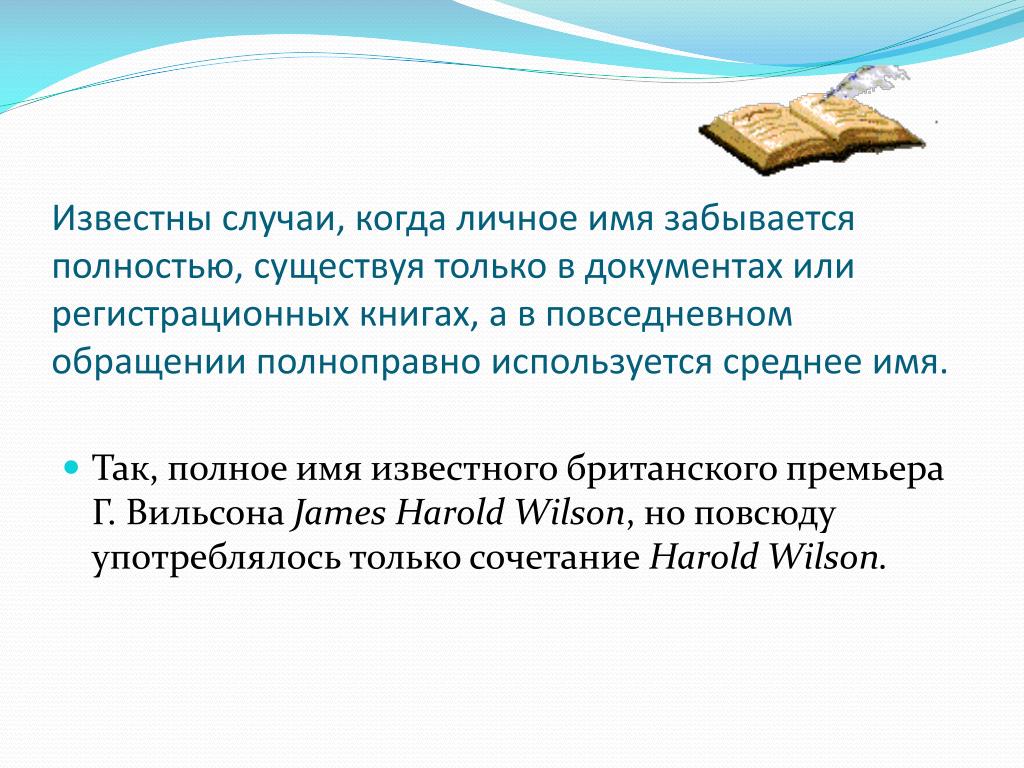 Известны случаи, когда личное имя забывается полностью, существуя только в документах или регистрационных книгах, а в повседневном обращении полноправно используется среднее имя.

Так, полное имя известного британского премьера Г. Вильсона James Harold Wilson, но повсюду употреблялось только сочетание Harold Wilson.